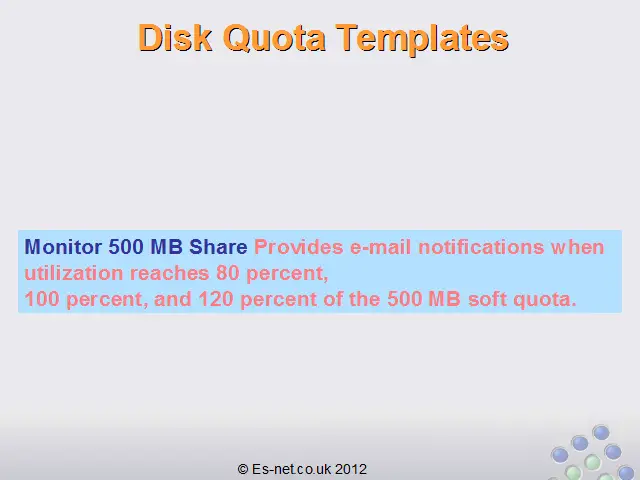 Disk Quota Templates

Monitor 500 MB Share Provides e-mail notifications when utilization reaches 80 percent,
100 percent, and 120 percent of the 500 MB soft quota.

© Es-net.co.uk 2012